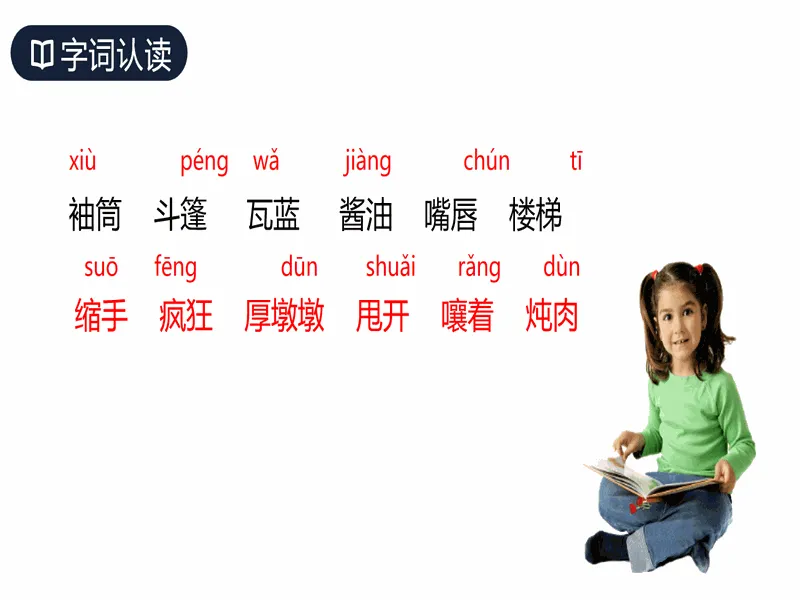 字词认读

xiù péng wǎ jiàng chún tī
袖筒 斗篷 瓦蓝 酱油 嘴唇 楼梯

suō fēng dūn shuǎi rǎng dùn
缩手 疯狂 厚墩墩 甩开 嚷着 炖肉